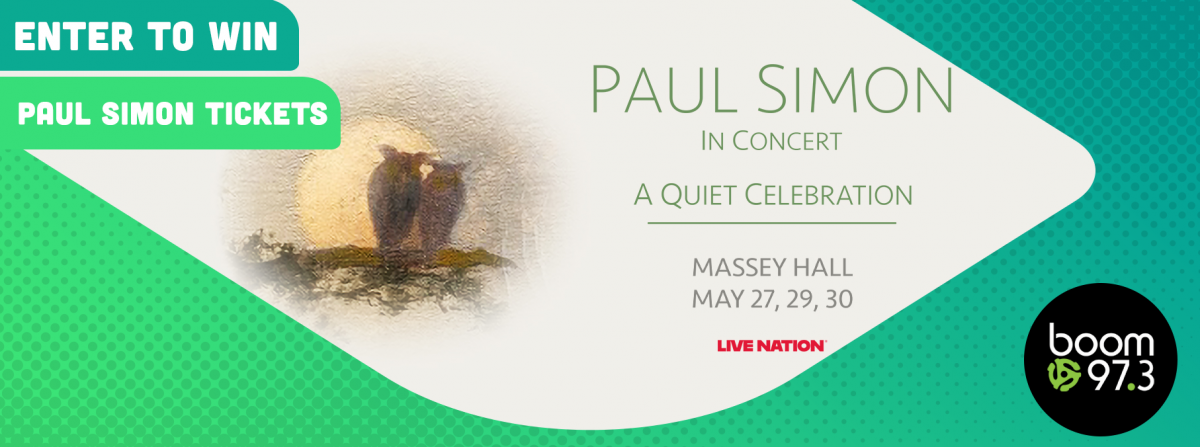 ENTER TO WIN

PAUL SIMON TICKETS

PAUL SIMON

IN CONCERT

A QUIET CELEBRATION

MASSEY HALL
MAY 27, 29, 30

LIVE NATION

boom 97.3